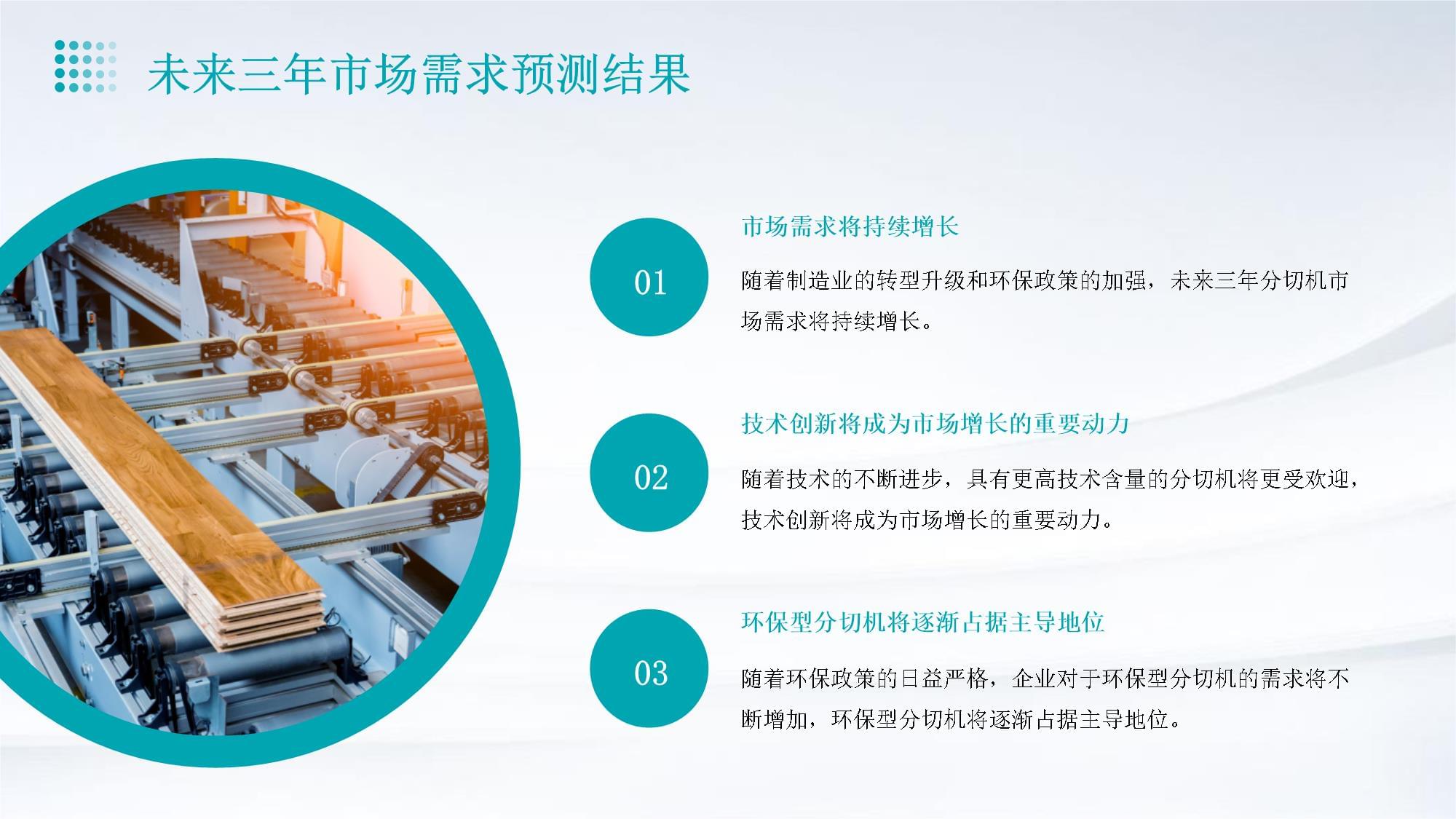 未来三年市场需求预测结果

01

市场需求将持续增长

随着制造业的转型升级和环保政策的加强，未来三年分切机市场需求将持续增长。

02

技术创新将成为市场增长的重要动力

随着技术的不断进步，具有更高技术含量的分切机将更受欢迎，技术创新将成为市场增长的重要动力。

03

环保型分切机将逐渐占据主导地位

随着环保政策的日益严格，企业对于环保型分切机的需求将不断增加，环保型分切机将逐渐占据主导地位。